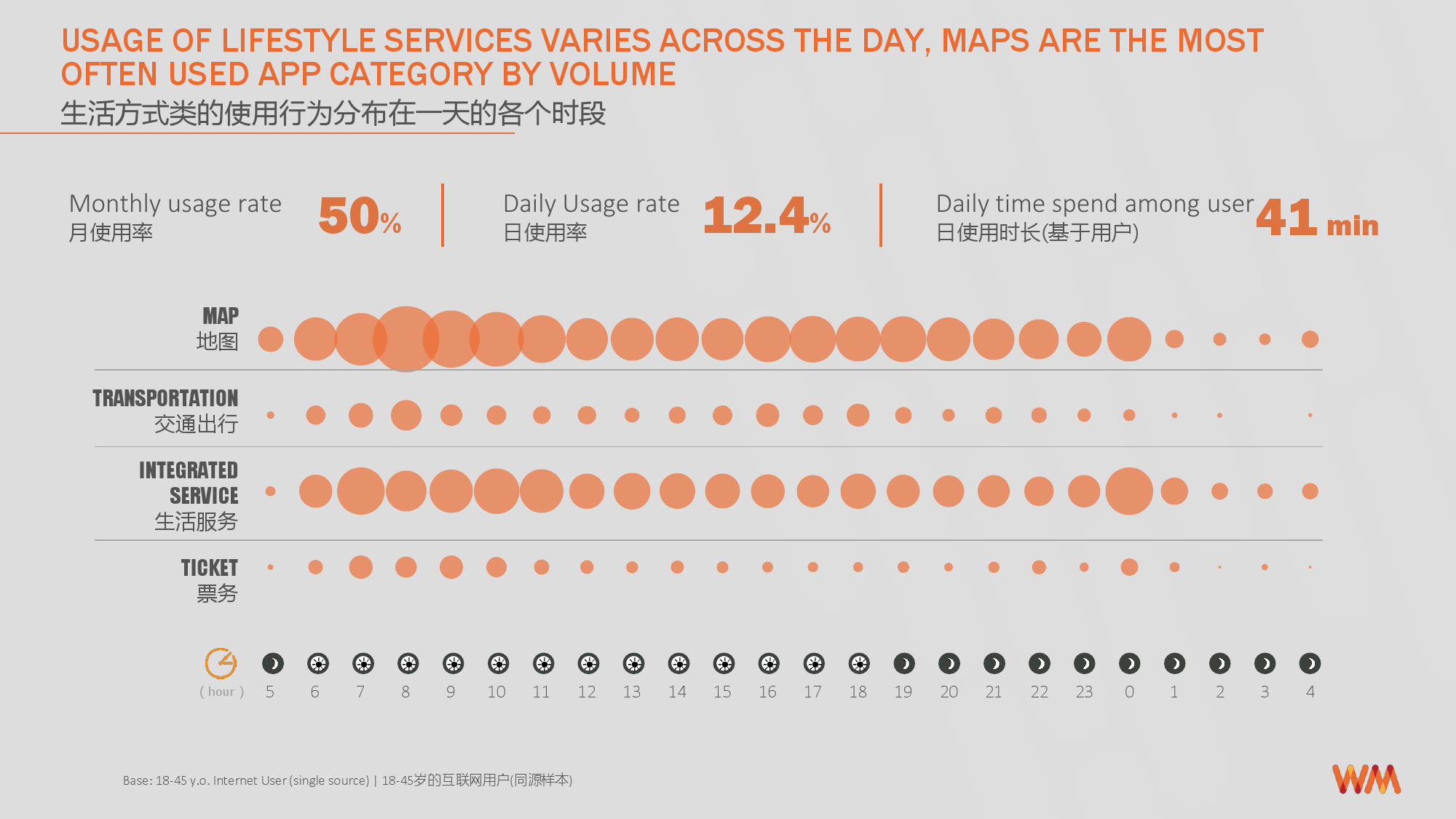 USAGE OF LIFESTYLE SERVICES VARIES ACROSS THE DAY, MAPS ARE THE MOST OFTEN USED APP CATEGORY BY VOLUME
生活方式类的使用行为分布在一天的各个时段

Monthly usage rate
月使用率
50%

Daily Usage rate
日使用率
12.4%

Daily time spend among user
日使用时长(基于用户)
41 min

MAP
地图

TRANSPORTATION
交通出行

INTEGRATED SERVICE
生活服务

TICKET
票务

( hour ) 5 6 7 8 9 10 11 12 13 14 15 16 17 18 19 20 21 22 23 0 1 2 3 4

Base: 18-45 y.o. Internet User (single source) | 18-45岁的互联网用户(同源样本)

WM